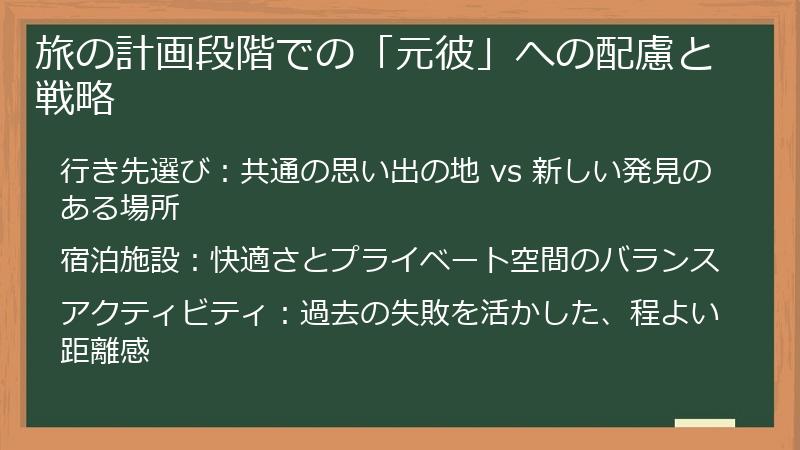 旅の計画段階での「元彼」への配慮と戦略

行き先選び：共通の思い出の地 vs 新しい発見のある場所

宿泊施設：快適さとプライベート空間のバランス

アクティビティ：過去の失敗を活かした、程よい距離感